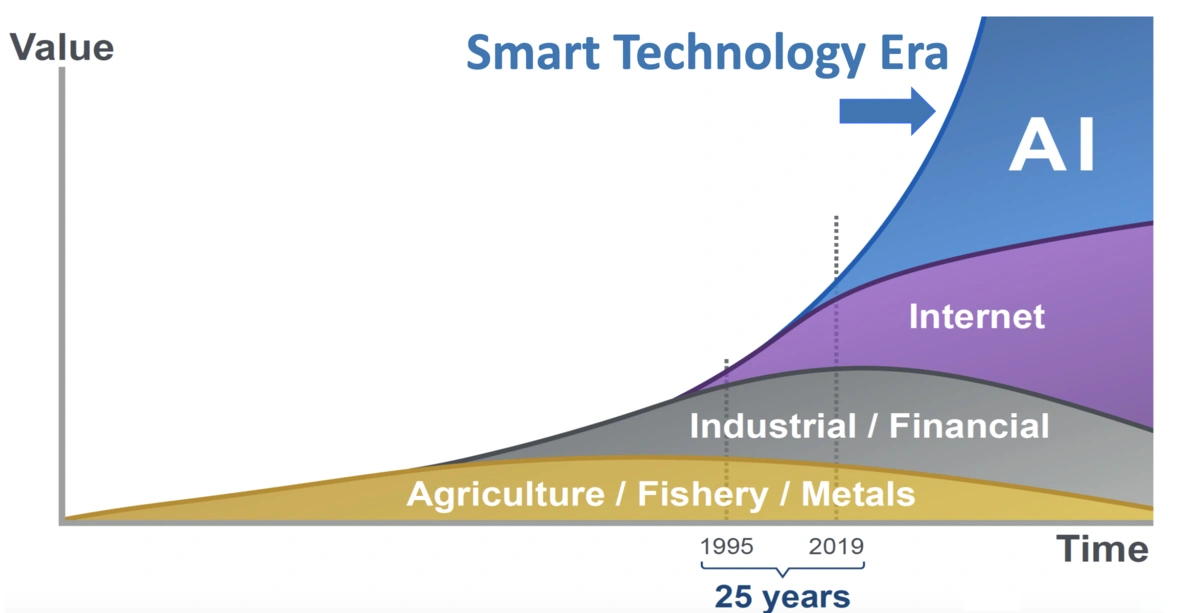 Value

Smart Technology Era

AI

Internet

Industrial / Financial

Agriculture / Fishery / Metals

1995 2019

25 years

Time